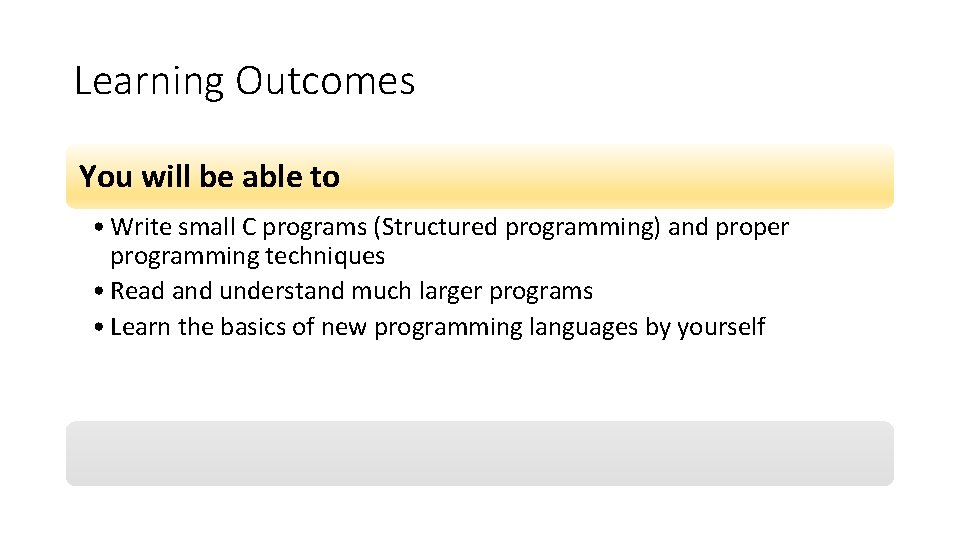 Learning Outcomes

You will be able to

• Write small C programs (Structured programming) and proper programming techniques
• Read and understand much larger programs
• Learn the basics of new programming languages by yourself